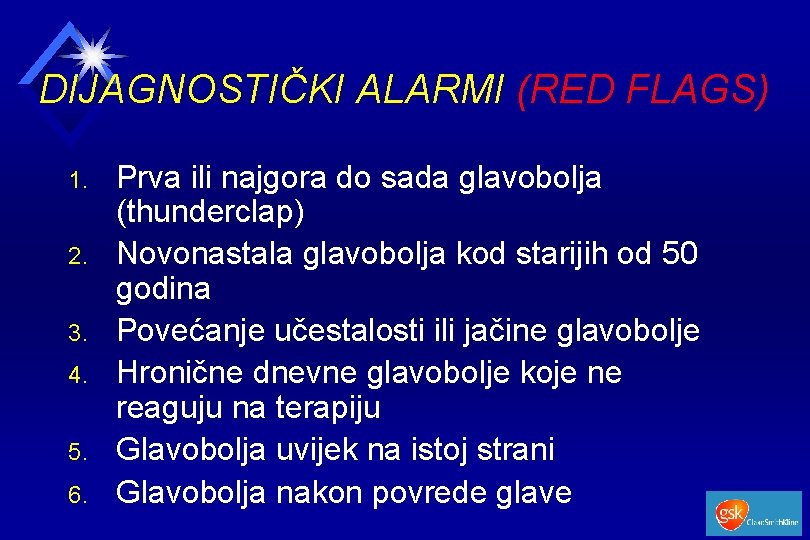 DIJAGNOSTIČKI ALARMI (RED FLAGS)

1. Prva ili najgora do sada glavobolja (thunderclap)
2. Novonastala glavobolja kod starijih od 50 godina
3. Povećanje učestalosti ili jačine glavobolje
4. Hronične dnevne glavobolje koje ne reaguju na terapiju
5. Glavobolja uvijek na istoj strani
6. Glavobolja nakon povrede glave

gsk GlaxoSmithKline